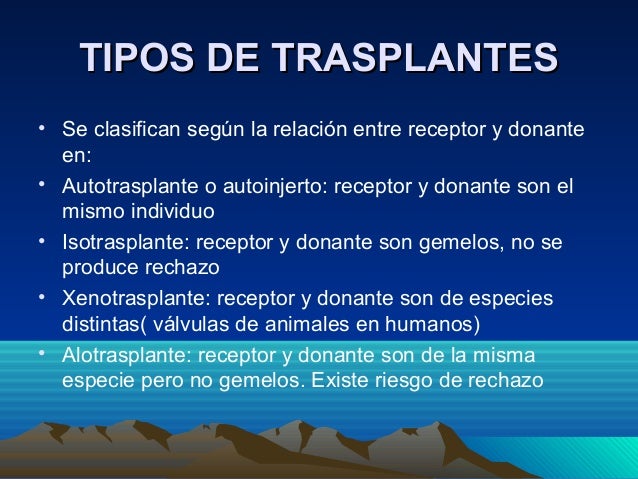 TIPOS DE TRASPLANTES

• Se clasifican según la relación entre receptor y donante en:
• Autotrasplante o autoinjerto: receptor y donante son el mismo individuo
• Isotrasplante: receptor y donante son gemelos, no se produce rechazo
• Xenotrasplante: receptor y donante son de especies distintas( válvulas de animales en humanos)
• Alotrasplante: receptor y donante son de la misma especie pero no gemelos. Existe riesgo de rechazo